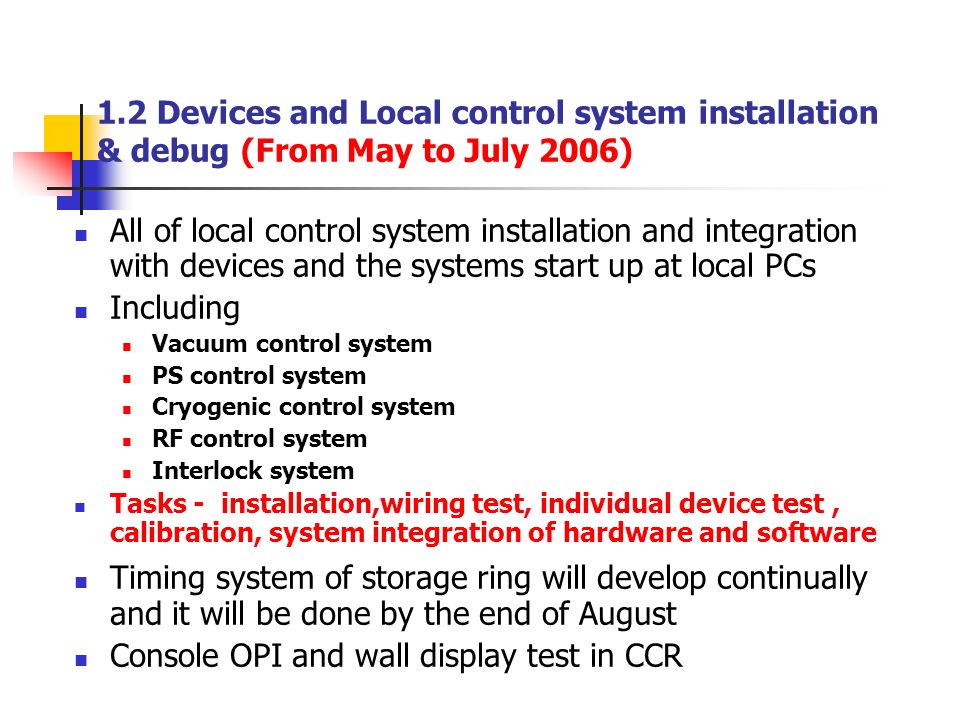 1.2 Devices and Local control system installation & debug (From May to July 2006)

- All of local control system installation and integration with devices and the systems start up at local PCs
- Including
  - Vacuum control system
  - PS control system
  - Cryogenic control system
  - RF control system
  - Interlock system
- Tasks - installation,wiring test, individual device test , calibration, system integration of hardware and software
- Timing system of storage ring will develop continually and it will be done by the end of August
- Console OPI and wall display test in CCR